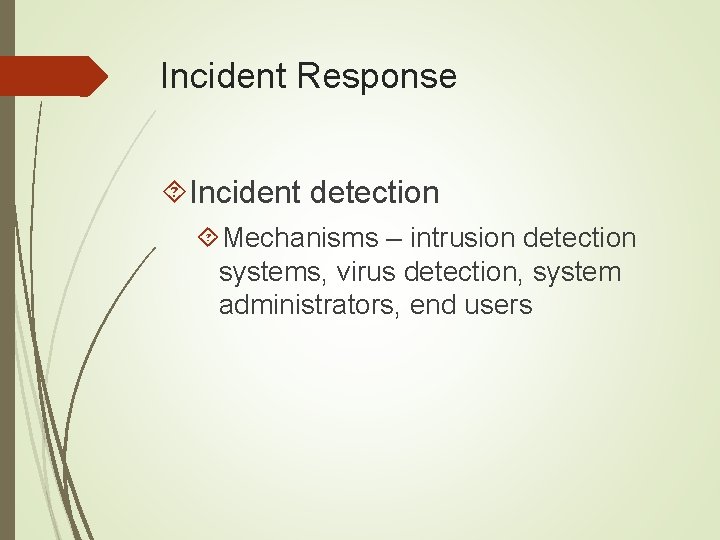 Incident Response

Incident detection

Mechanisms – intrusion detection systems, virus detection, system administrators, end users